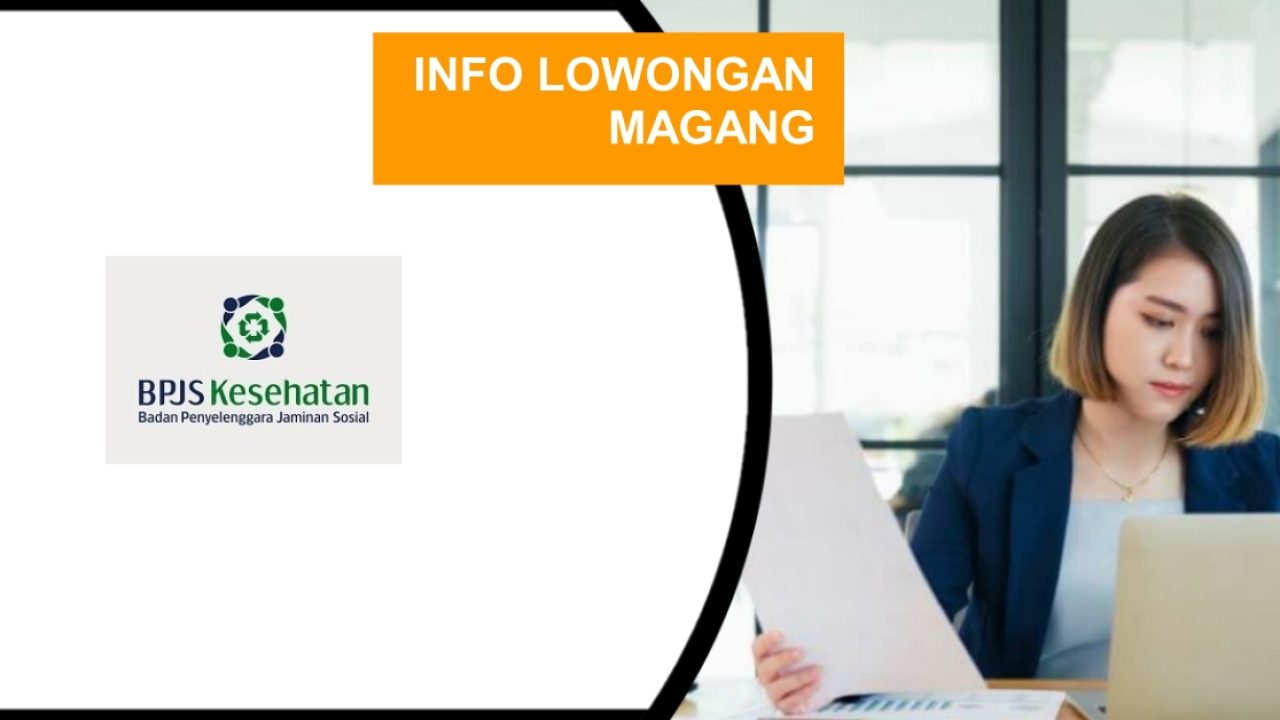 INFO LOWONGAN MAGANG

BPJS Kesehatan
Badan Penyelenggara Jaminan Sosial